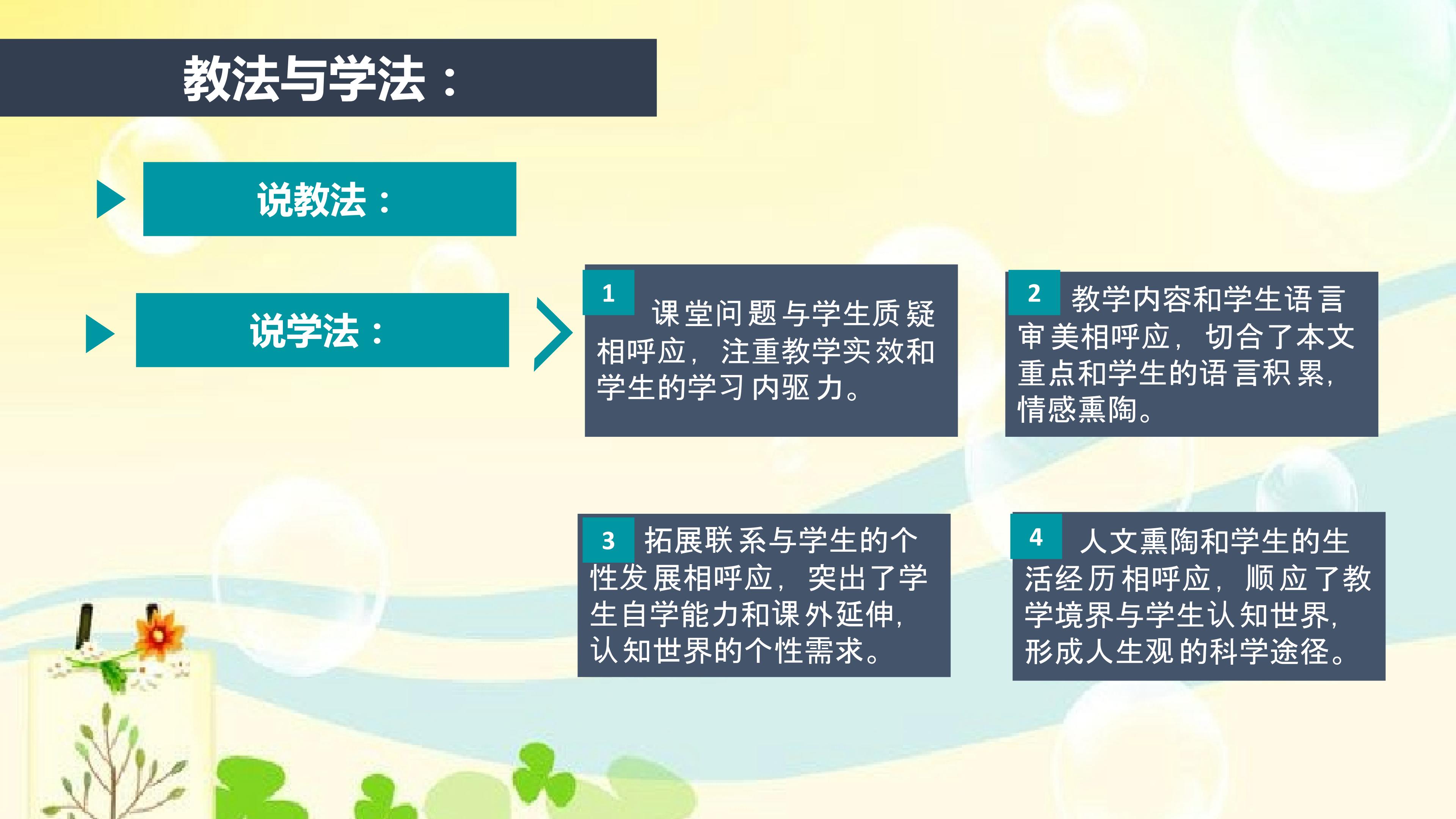 教法与学法：

说教法：

说学法：

1 课堂问题与学生质疑相呼应，注重教学实效和学生的学习内驱力。

2 教学内容和学生语言审美相呼应，切合了本文重点和学生的语言积累，情感熏陶。

3 拓展联系与学生的个性发展相呼应，突出了学生自学能力和课外延伸，认知世界的个性需求。

4 人文熏陶和学生的生活经历相呼应，顺应了教学境界与学生认知世界，形成人生观的科学途径。